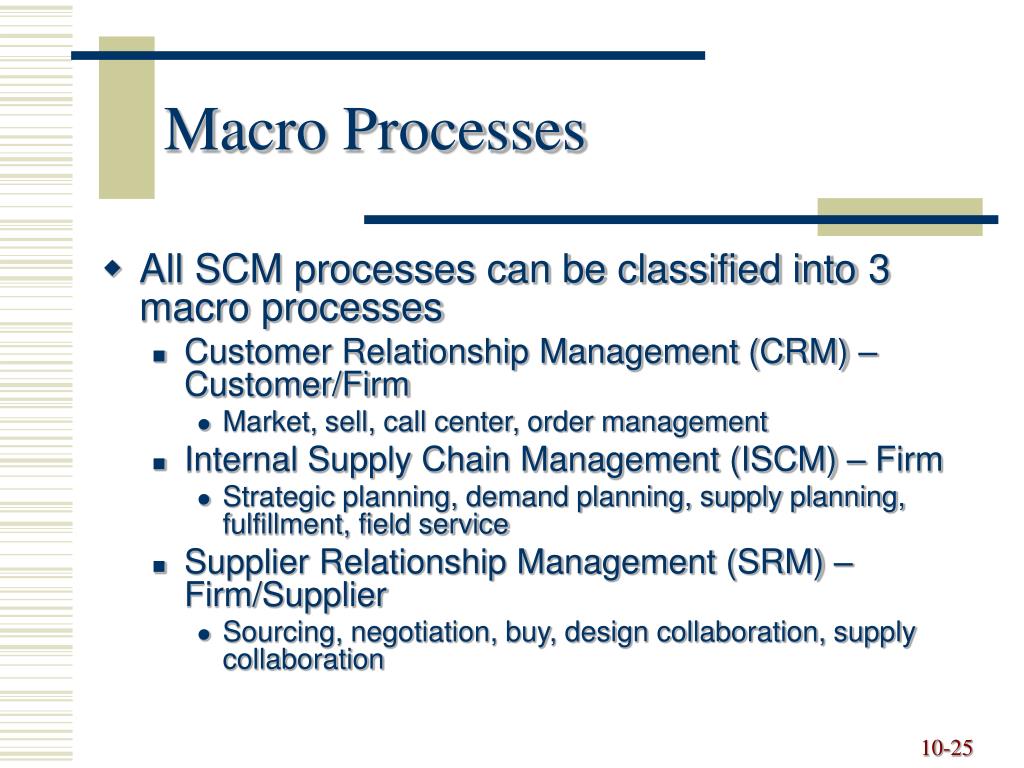 Macro Processes

All SCM processes can be classified into 3 macro processes

Customer Relationship Management (CRM) – Customer/Firm

Market, sell, call center, order management

Internal Supply Chain Management (ISCM) – Firm

Strategic planning, demand planning, supply planning, fulfillment, field service

Supplier Relationship Management (SRM) – Firm/Supplier

Sourcing, negotiation, buy, design collaboration, supply collaboration

10-25